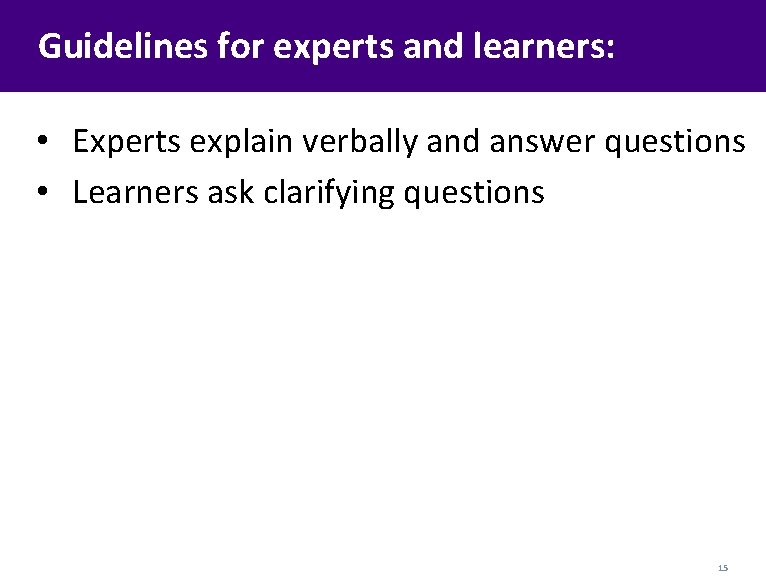 Guidelines for experts and learners:

• Experts explain verbally and answer questions
• Learners ask clarifying questions

15